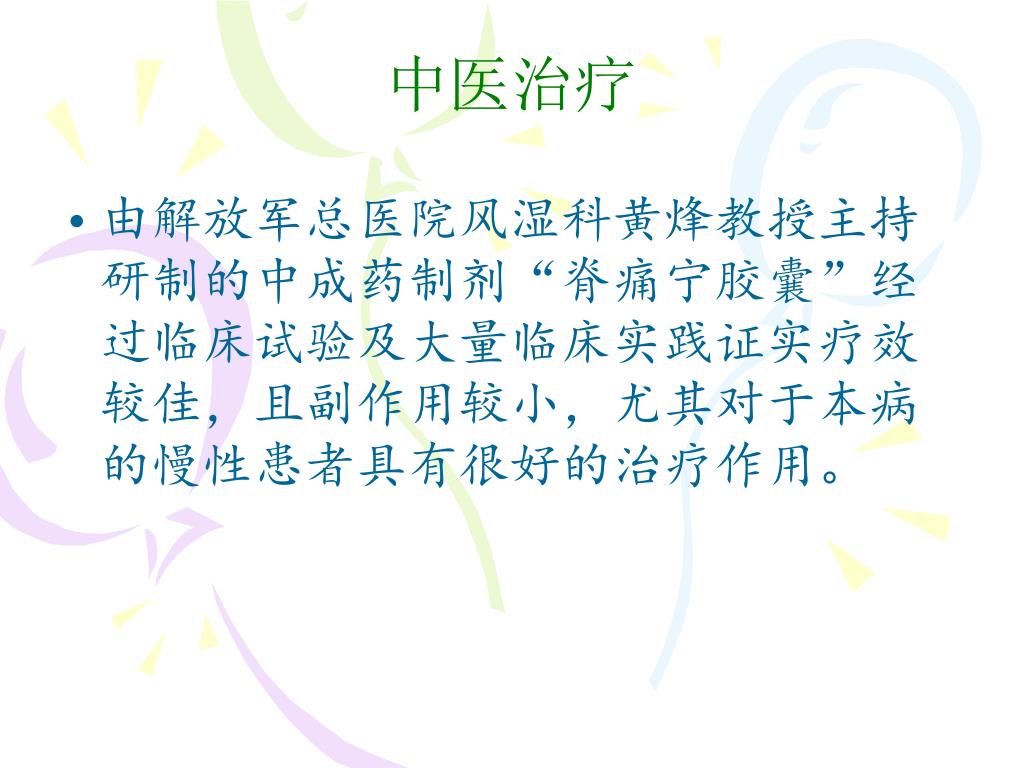 中医治疗

• 由解放军总医院风湿科黄烽教授主持研制的中成药制剂“脊痛宁胶囊”经过临床试验及大量临床实践证实疗效较佳，且副作用较小，尤其对于本病的慢性患者具有很好的治疗作用。